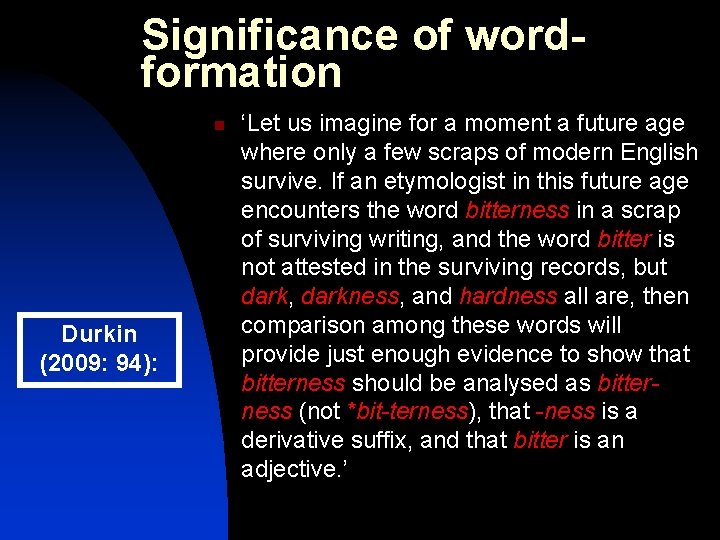 Significance of word-formation

Durkin (2009: 94):

‘Let us imagine for a moment a future age where only a few scraps of modern English survive. If an etymologist in this future age encounters the word bitterness in a scrap of surviving writing, and the word bitter is not attested in the surviving records, but dark, darkness, and hardness all are, then comparison among these words will provide just enough evidence to show that bitterness should be analysed as bitter-ness (not *bit-terness), that -ness is a derivative suffix, and that bitter is an adjective.’